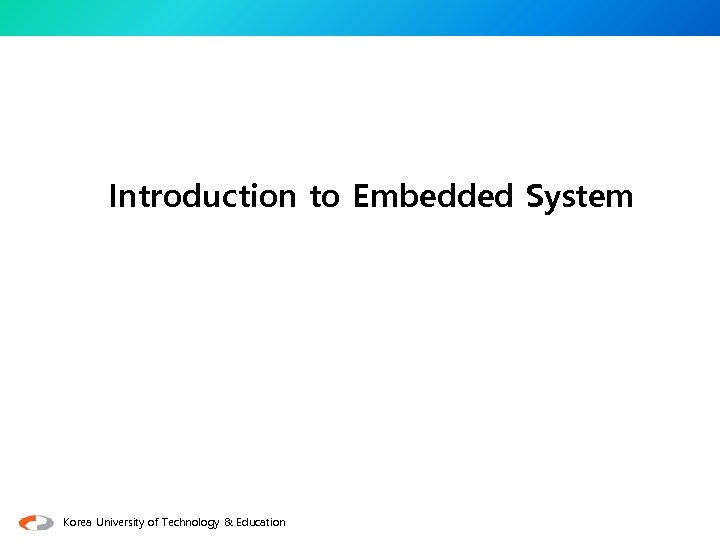 Introduction to Embedded System

Korea University of Technology & Education